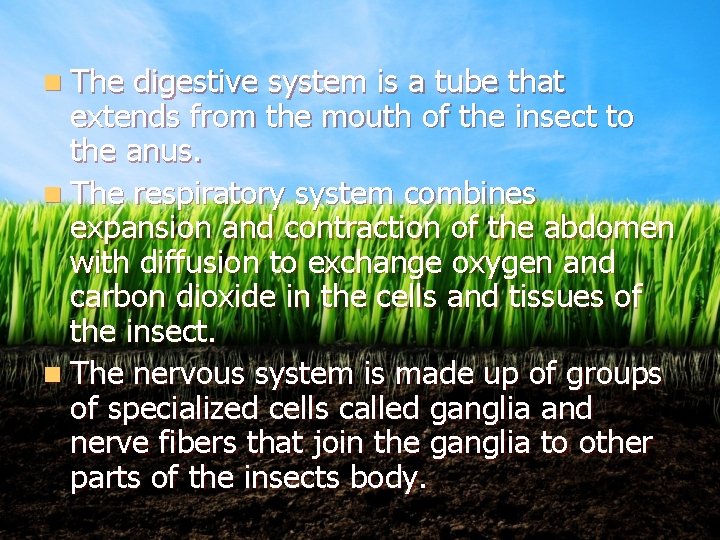 The digestive system is a tube that extends from the mouth of the insect to the anus.

The respiratory system combines expansion and contraction of the abdomen with diffusion to exchange oxygen and carbon dioxide in the cells and tissues of the insect.

The nervous system is made up of groups of specialized cells called ganglia and nerve fibers that join the ganglia to other parts of the insects body.